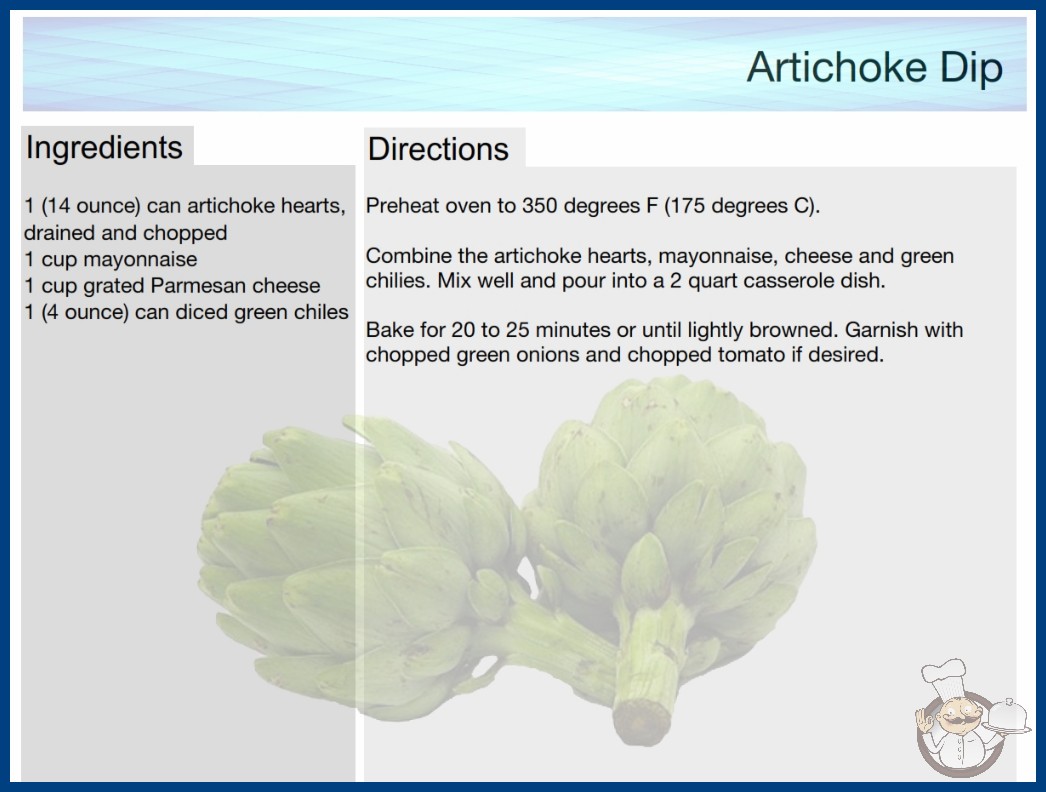 Artichoke Dip

Ingredients

1 (14 ounce) can artichoke hearts, drained and chopped
1 cup mayonnaise
1 cup grated Parmesan cheese
1 (4 ounce) can diced green chiles

Directions

Preheat oven to 350 degrees F (175 degrees C).

Combine the artichoke hearts, mayonnaise, cheese and green chilies. Mix well and pour into a 2 quart casserole dish.

Bake for 20 to 25 minutes or until lightly browned. Garnish with chopped green onions and chopped tomato if desired.